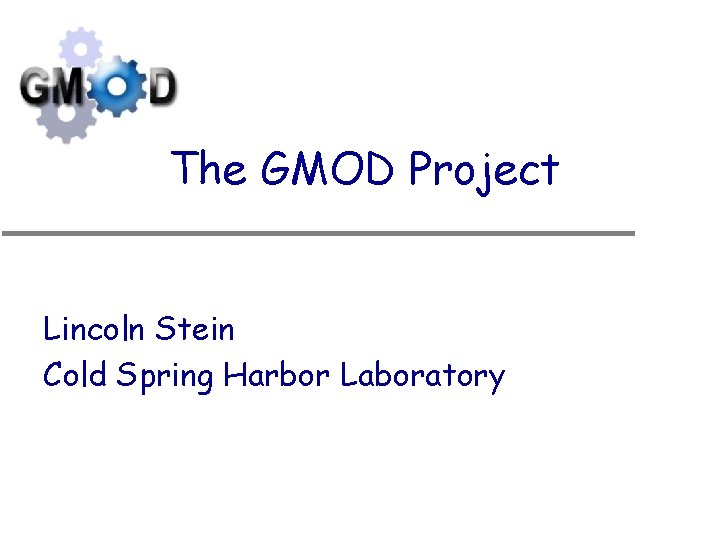 GMOD

The GMOD Project

Lincoln Stein
Cold Spring Harbor Laboratory